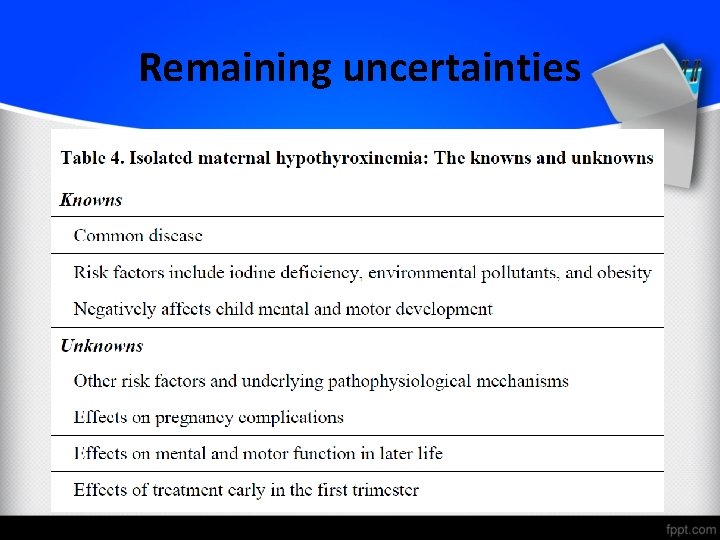 Remaining uncertainties

Table 4. Isolated maternal hypothyroxinemia: The knowns and unknowns

Knowns

Common disease

Risk factors include iodine deficiency, environmental pollutants, and obesity

Negatively affects child mental and motor development

Unknowns

Other risk factors and underlying pathophysiological mechanisms

Effects on pregnancy complications

Effects on mental and motor function in later life

Effects of treatment early in the first trimester

fppt.com